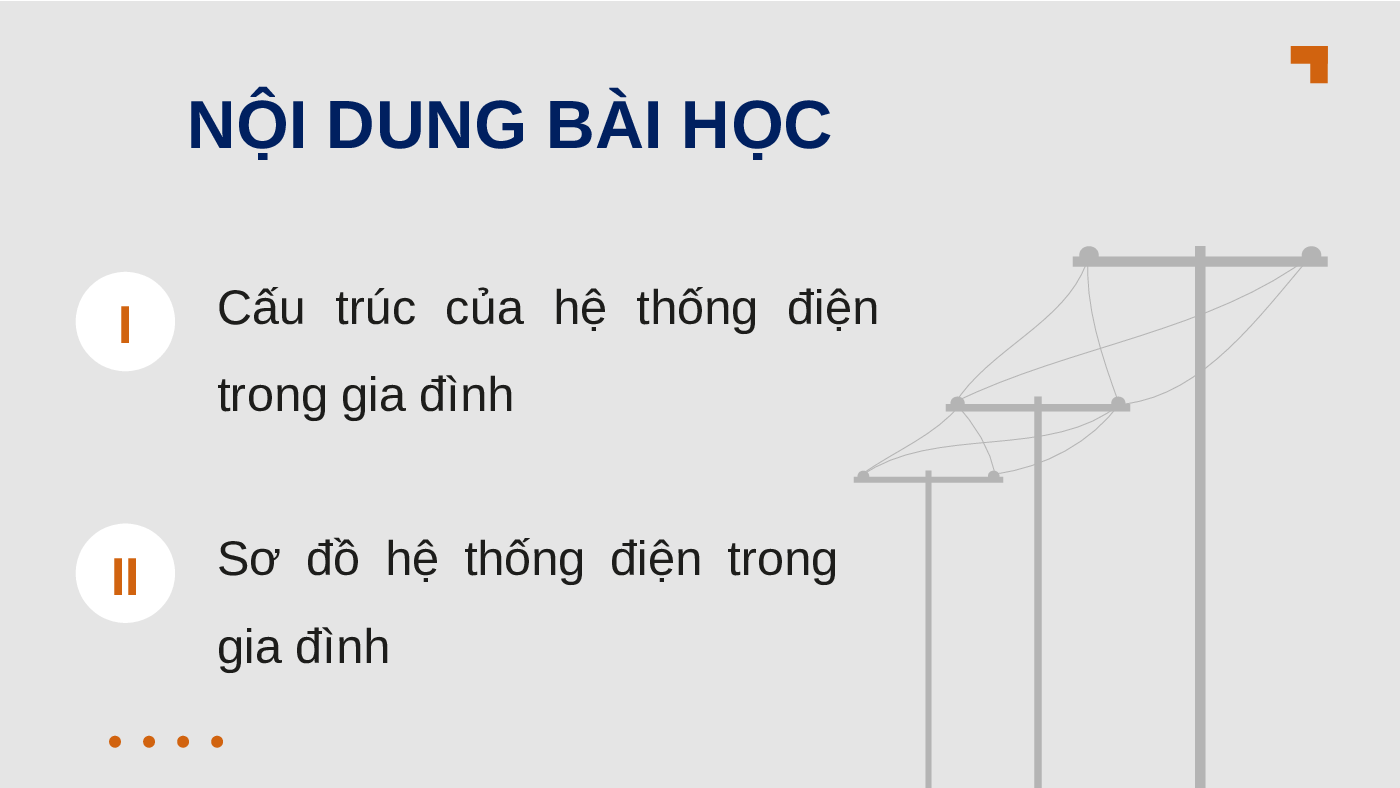 NỘI DUNG BÀI HỌC

I

Cấu trúc của hệ thống điện trong gia đình

II

Sơ đồ hệ thống điện trong gia đình